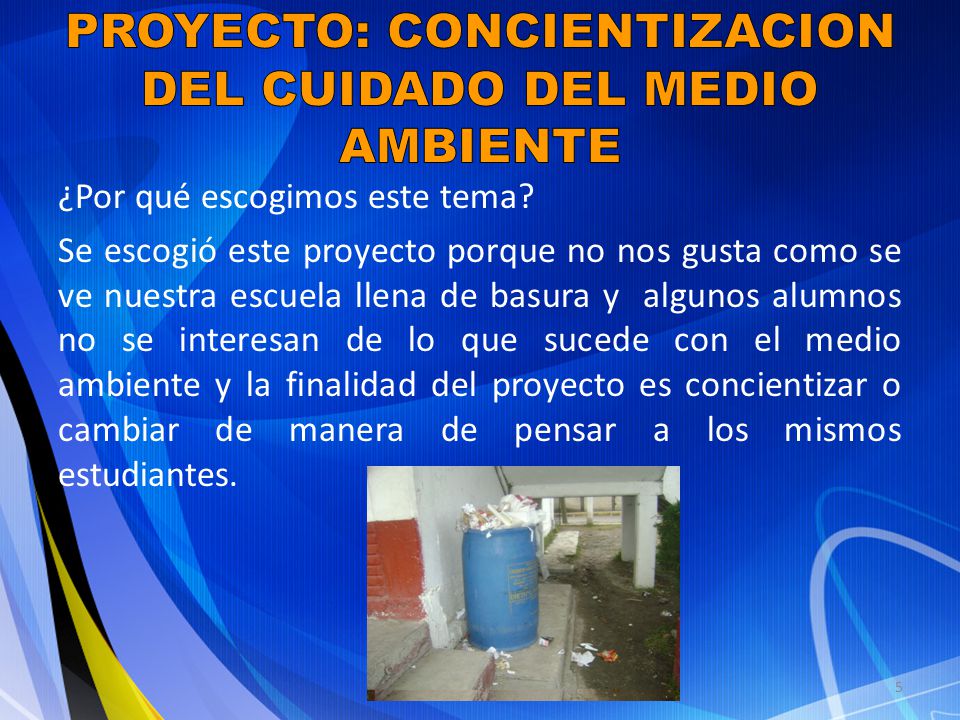 PROYECTO: CONCIENTIZACION DEL CUIDADO DEL MEDIO AMBIENTE

¿Por qué escogimos este tema?

Se escogió este proyecto porque no nos gusta como se ve nuestra escuela llena de basura y algunos alumnos no se interesan de lo que sucede con el medio ambiente y la finalidad del proyecto es concientizar o cambiar de manera de pensar a los mismos estudiantes.

5